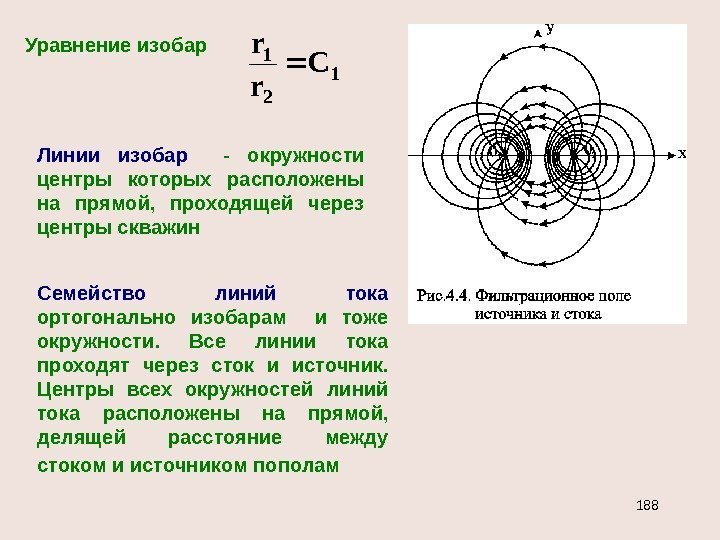 Уравнение изобар $\frac{r_1}{r_2} = C_1$

Линии изобар - окружности центры которых расположены на прямой, проходящей через центры скважин

Семейство линий тока ортогонально изобарам и тоже окружности. Все линии тока проходят через сток и источник. Центры всех окружностей линий тока расположены на прямой, делящей расстояние между стоком и источником пополам

y

x

Рис.4.4. Фильтрационное поле источника и стока

188